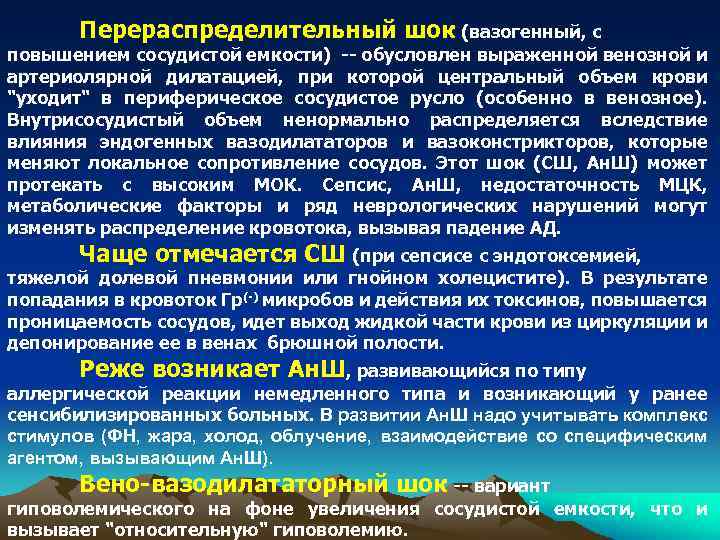 Перераспределительный шок (вазогенный, с повышением сосудистой емкости) -- обусловлен выраженной венозной и артериолярной дилатацией, при которой центральный объем крови "уходит" в периферическое сосудистое русло (особенно в венозное). Внутрисосудистый объем ненормально распределяется вследствие влияния эндогенных вазодилататоров и вазоконстрикторов, которые меняют локальное сопротивление сосудов. Этот шок (СШ, АнШ) может протекать с высоким МОК. Сепсис, АнШ, недостаточность МЦК, метаболические факторы и ряд неврологических нарушений могут изменять распределение кровотока, вызывая падение АД.

Чаще отмечается СШ (при сепсисе с эндотоксемией, тяжелой долевой пневмонии или гнойном холецистите). В результате попадания в кровоток Гр$^{(-)}$ микробов и действия их токсинов, повышается проницаемость сосудов, идет выход жидкой части крови из циркуляции и депонирование ее в венах брюшной полости.

Реже возникает АнШ, развивающийся по типу аллергической реакции немедленного типа и возникающий у ранее сенсибилизированных больных. В развитии АнШ надо учитывать комплекс стимулов (ФН, жара, холод, облучение, взаимодействие со специфическим агентом, вызывающим АнШ).

Вено-вазодилататорный шок -- вариант гиповолемического на фоне увеличения сосудистой емкости, что и вызывает "относительную" гиповолемию.